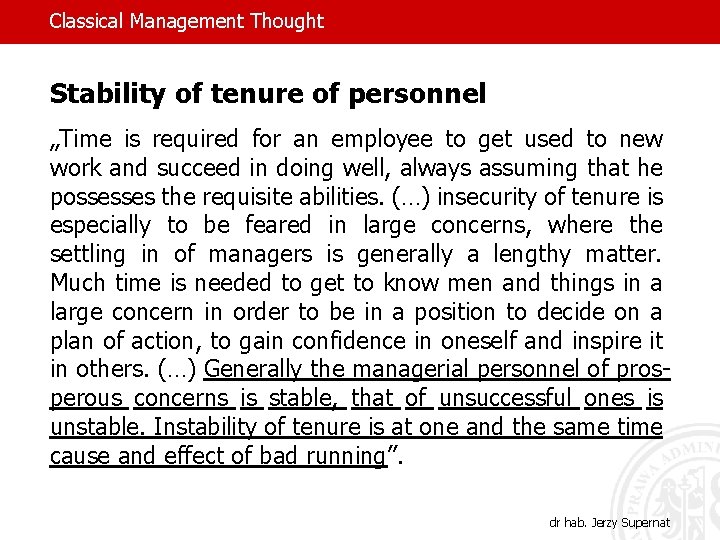 Classical Management Thought

Stability of tenure of personnel

„Time is required for an employee to get used to new work and succeed in doing well, always assuming that he possesses the requisite abilities. (…) insecurity of tenure is especially to be feared in large concerns, where the settling in of managers is generally a lengthy matter. Much time is needed to get to know men and things in a large concern in order to be in a position to decide on a plan of action, to gain confidence in oneself and inspire it in others. (…) Generally the managerial personnel of prosperous concerns is stable, that of unsuccessful ones is unstable. Instability of tenure is at one and the same time cause and effect of bad running”.

dr hab. Jerzy Supernat